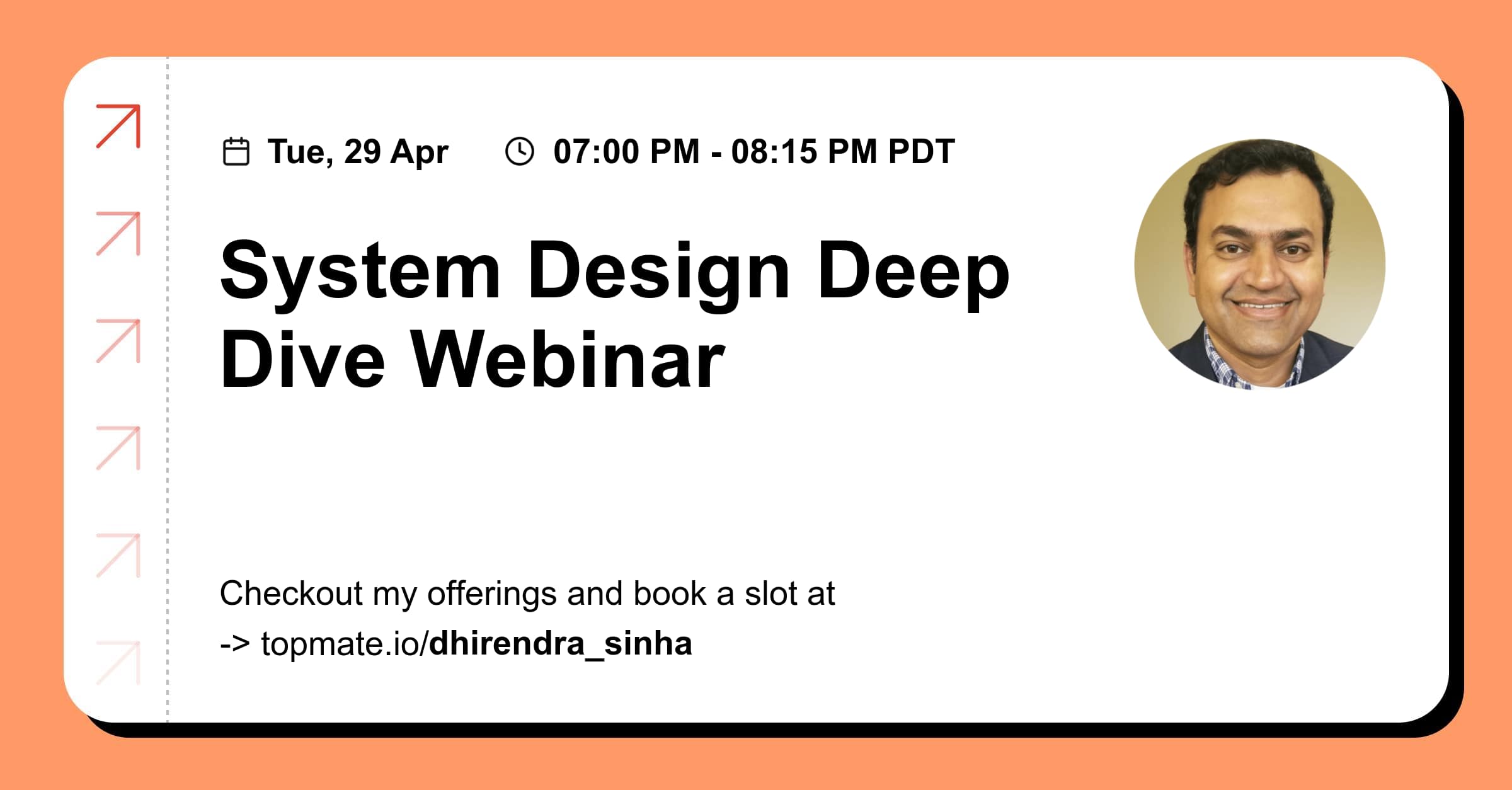 Tue, 29 Apr 07:00 PM - 08:15 PM PDT

System Design Deep Dive Webinar

Checkout my offerings and book a slot at
-> topmate.io/dhirendra_sinha